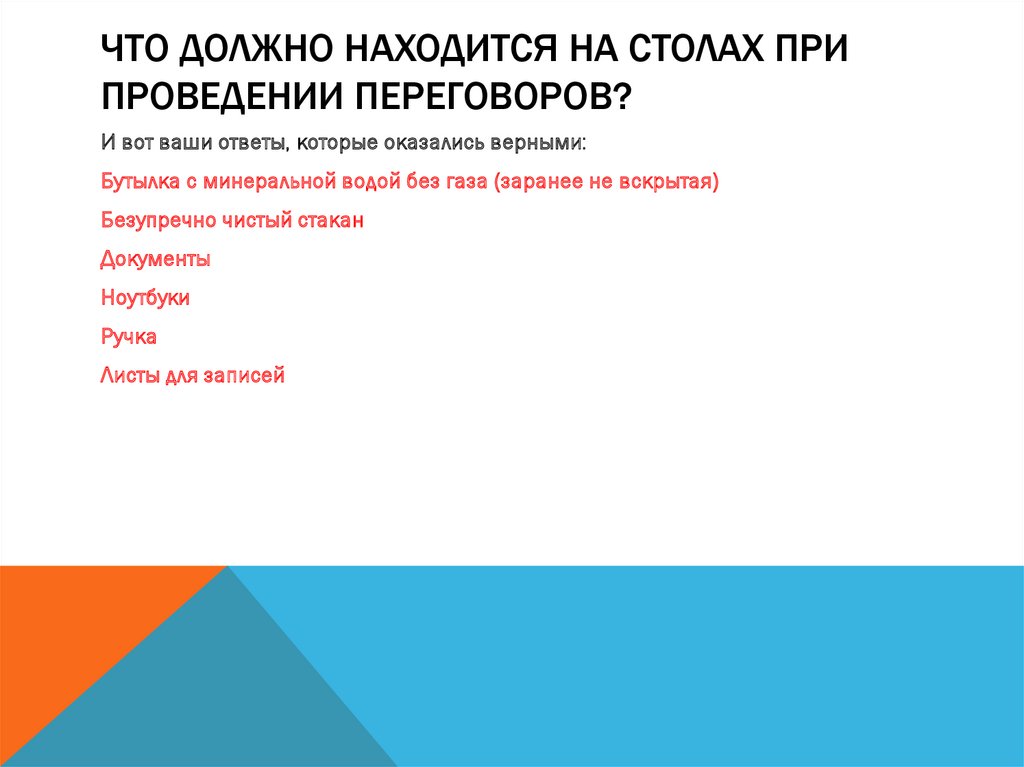 ЧТО ДОЛЖНО НАХОДИТСЯ НА СТОЛАХ ПРИ ПРОВЕДЕНИИ ПЕРЕГОВОРОВ?

И вот ваши ответы, которые оказались верными:

Бутылка с минеральной водой без газа (заранее не вскрытая)

Безупречно чистый стакан

Документы

Ноутбуки

Ручка

Листы для записей